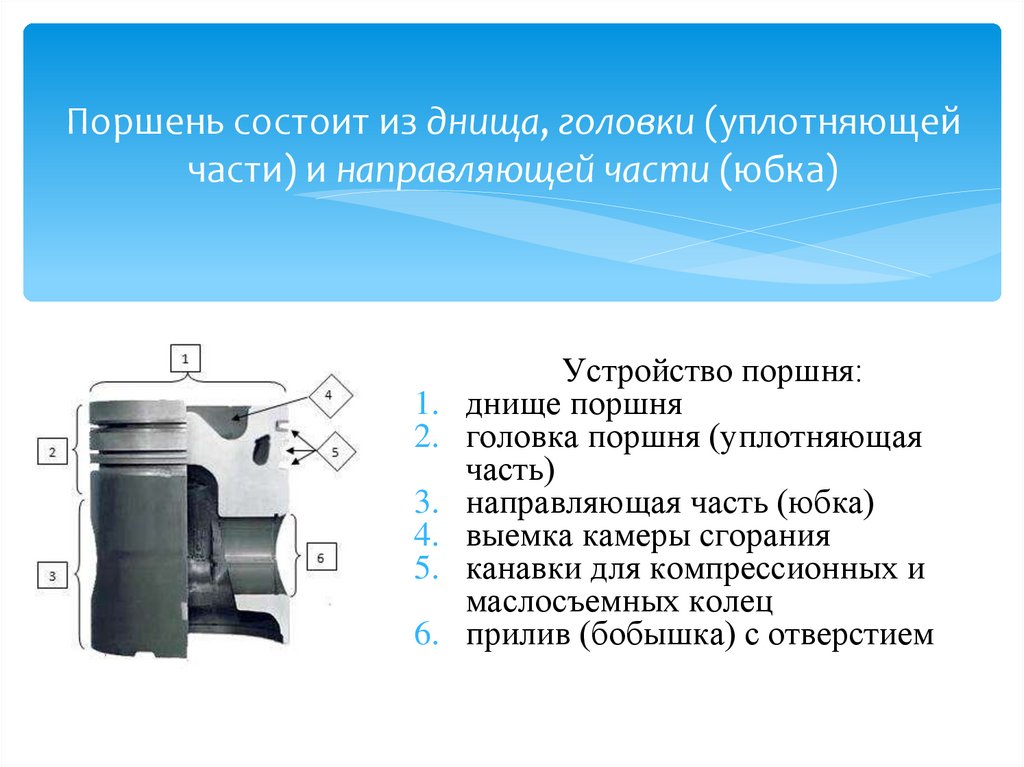 Поршень состоит из днища, головки (уплотняющей части) и направляющей части (юбка)

1
2
3
4
5
6

Устройство поршня:
1. днище поршня
2. головка поршня (уплотняющая часть)
3. направляющая часть (юбка)
4. выемка камеры сгорания
5. канавки для компрессионных и маслосъемных колец
6. прилив (бобышка) с отверстием